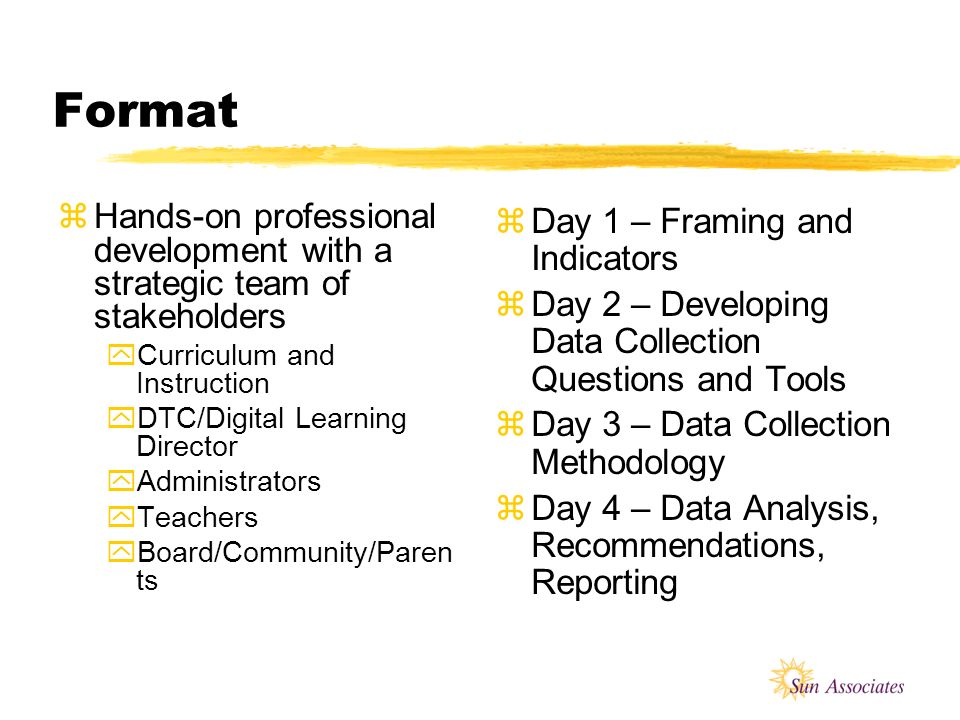 Format

Hands-on professional development with a strategic team of stakeholders

Curriculum and Instruction

DTC/Digital Learning Director

Administrators

Teachers

Board/Community/Parents

Day 1 – Framing and Indicators

Day 2 – Developing Data Collection Questions and Tools

Day 3 – Data Collection Methodology

Day 4 – Data Analysis, Recommendations, Reporting

Sun Associates